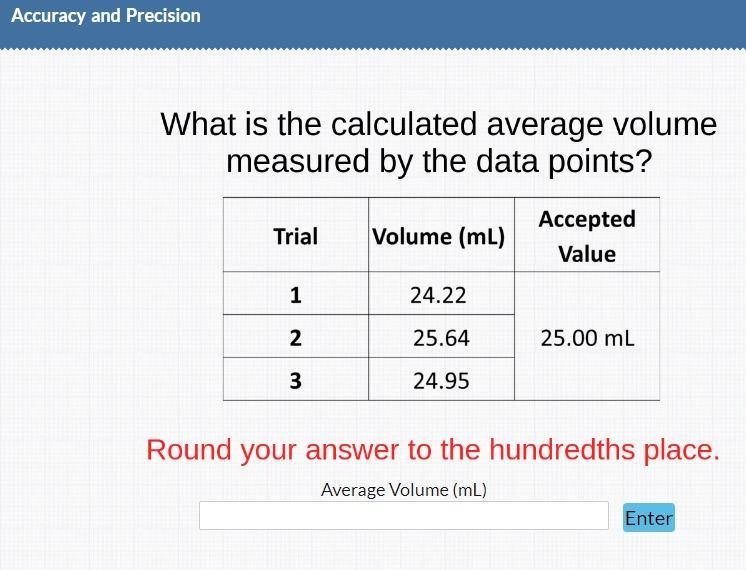 Accuracy and Precision

What is the calculated average volume measured by the data points?

| Trial | Volume (mL) | Accepted Value |
|---|---|---|
| 1 | 24.22 | 25.00 mL |
| 2 | 25.64 | |
| 3 | 24.95 | |

Round your answer to the hundredths place.

Average Volume (mL)

Enter